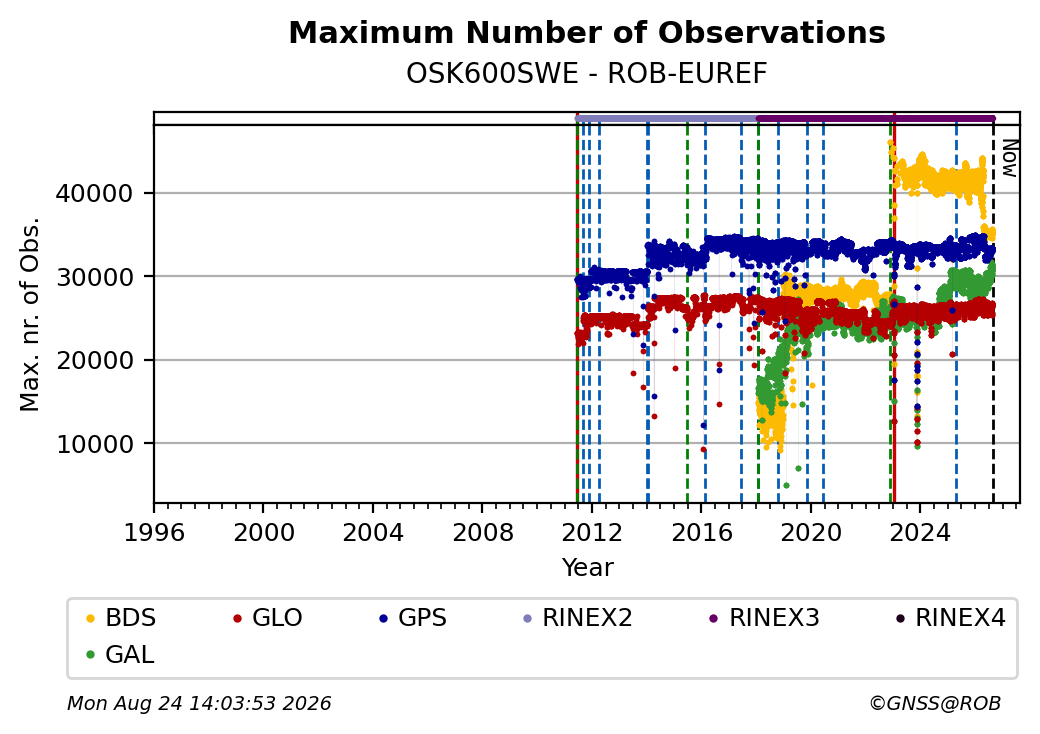 Maximum Number of Observations
OSK600SWE - ROB-EUREF

Now

Max. nr. of Obs.

40000
30000
20000
10000

1996 2000 2004 2008 2012 2016 2020 2024

Year

BDS GLO GPS RINEX2 RINEX3 RINEX4
GAL

Mon Aug 24 14:03:53 2026

©GNSS@ROB